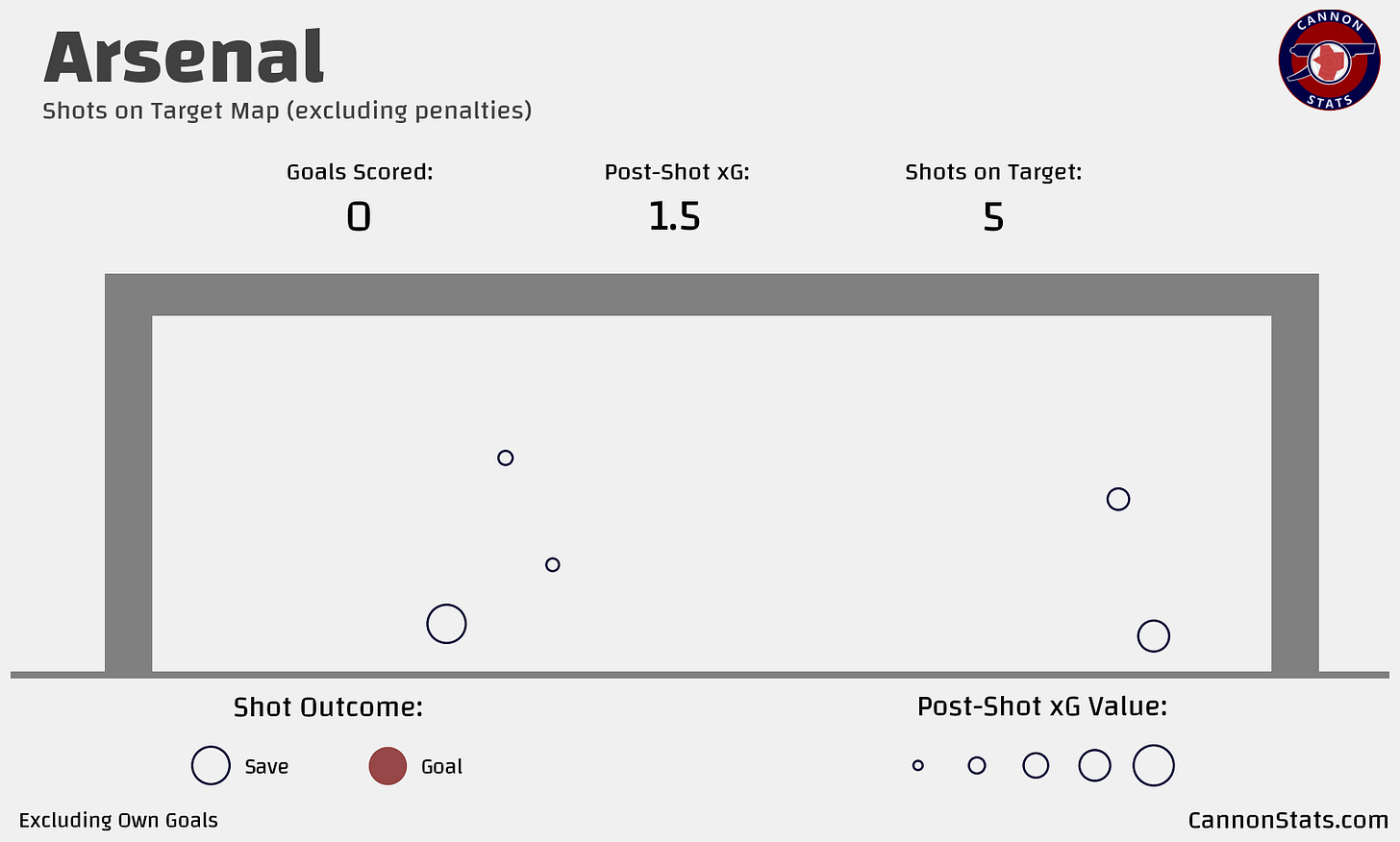 Arsenal
Shots on Target Map (excluding penalties)

CANNON STATS

Goals Scored:
0

Post-Shot xG:
1.5

Shots on Target:
5

Shot Outcome:
Save
Goal

Post-Shot xG Value:

Excluding Own Goals

CannonStats.com